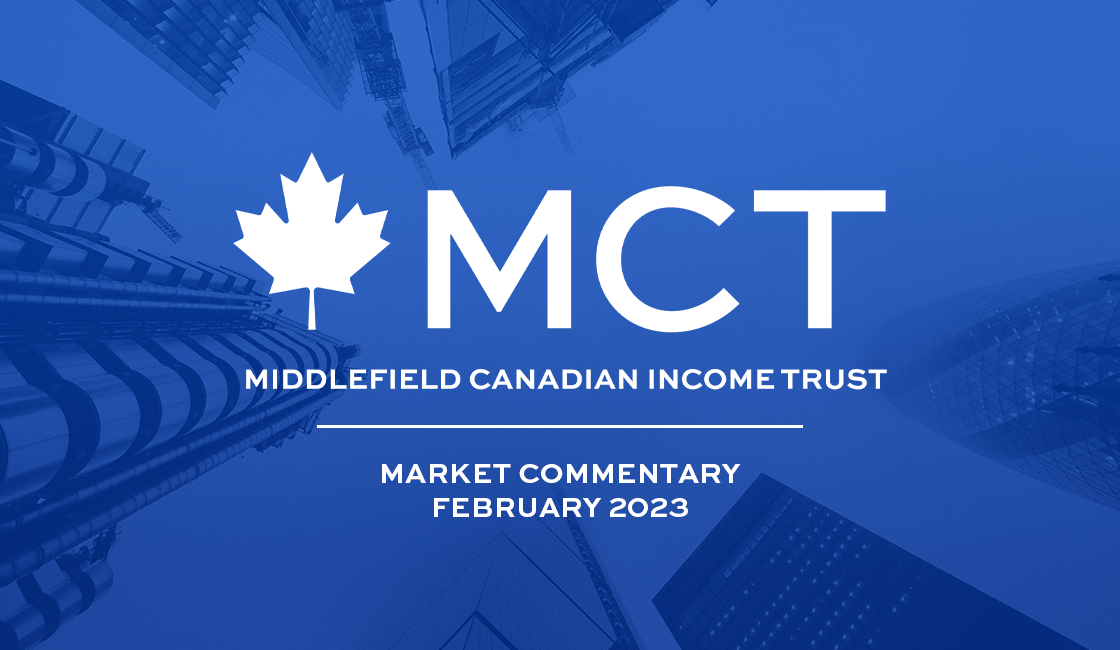 MCT

MIDDLEFIELD CANADIAN INCOME TRUST

MARKET COMMENTARY
FEBRUARY 2023